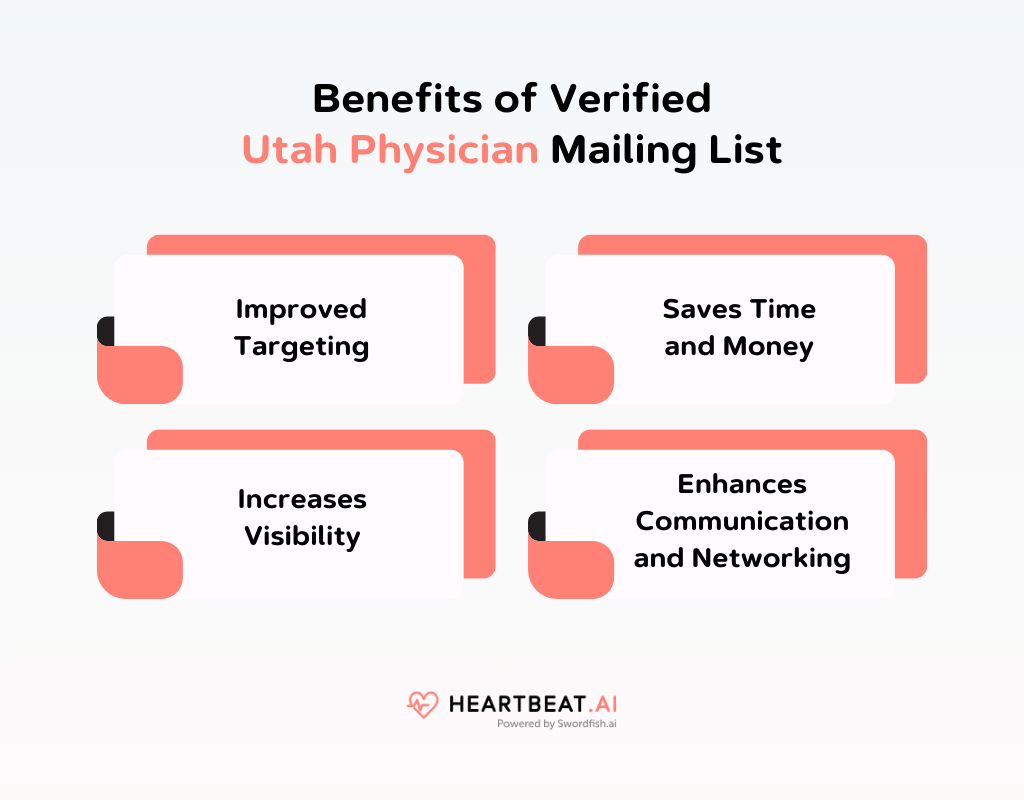 Benefits of Verified
Utah Physician Mailing List

Improved Targeting

Saves Time and Money

Increases Visibility

Enhances Communication and Networking

HEARTBEAT.AI
Powered by Swordfish.ai